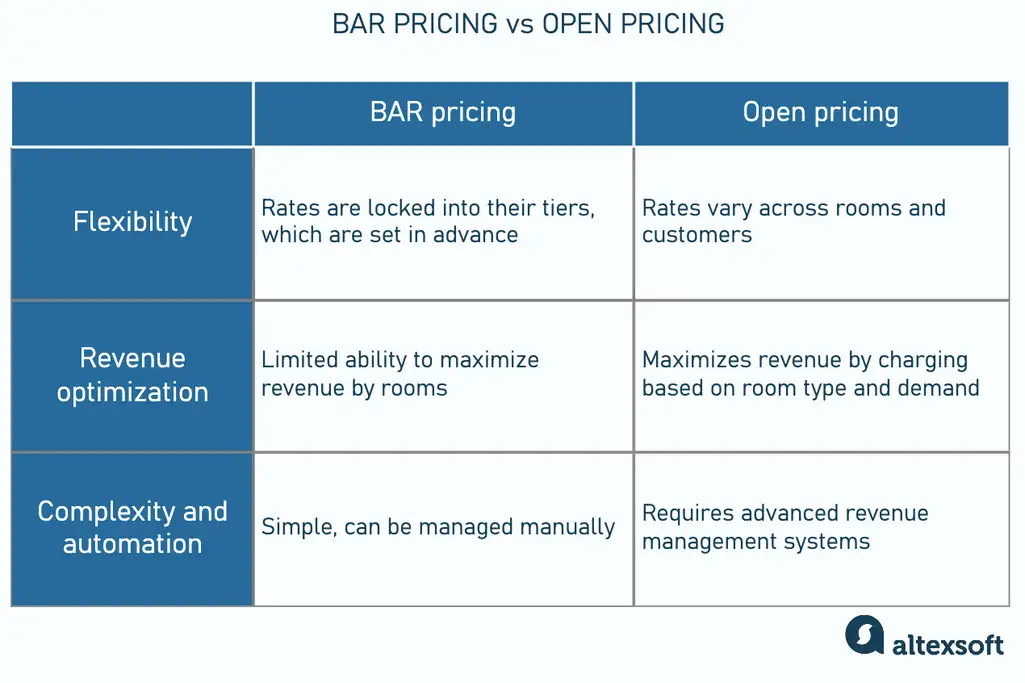 BAR PRICING vs OPEN PRICING

| | BAR pricing | Open pricing |
|---|---|---|
| Flexibility | Rates are locked into their tiers, which are set in advance | Rates vary across rooms and customers |
| Revenue optimization | Limited ability to maximize revenue by rooms | Maximizes revenue by charging based on room type and demand |
| Complexity and automation | Simple, can be managed manually | Requires advanced revenue management systems |

altexsoft